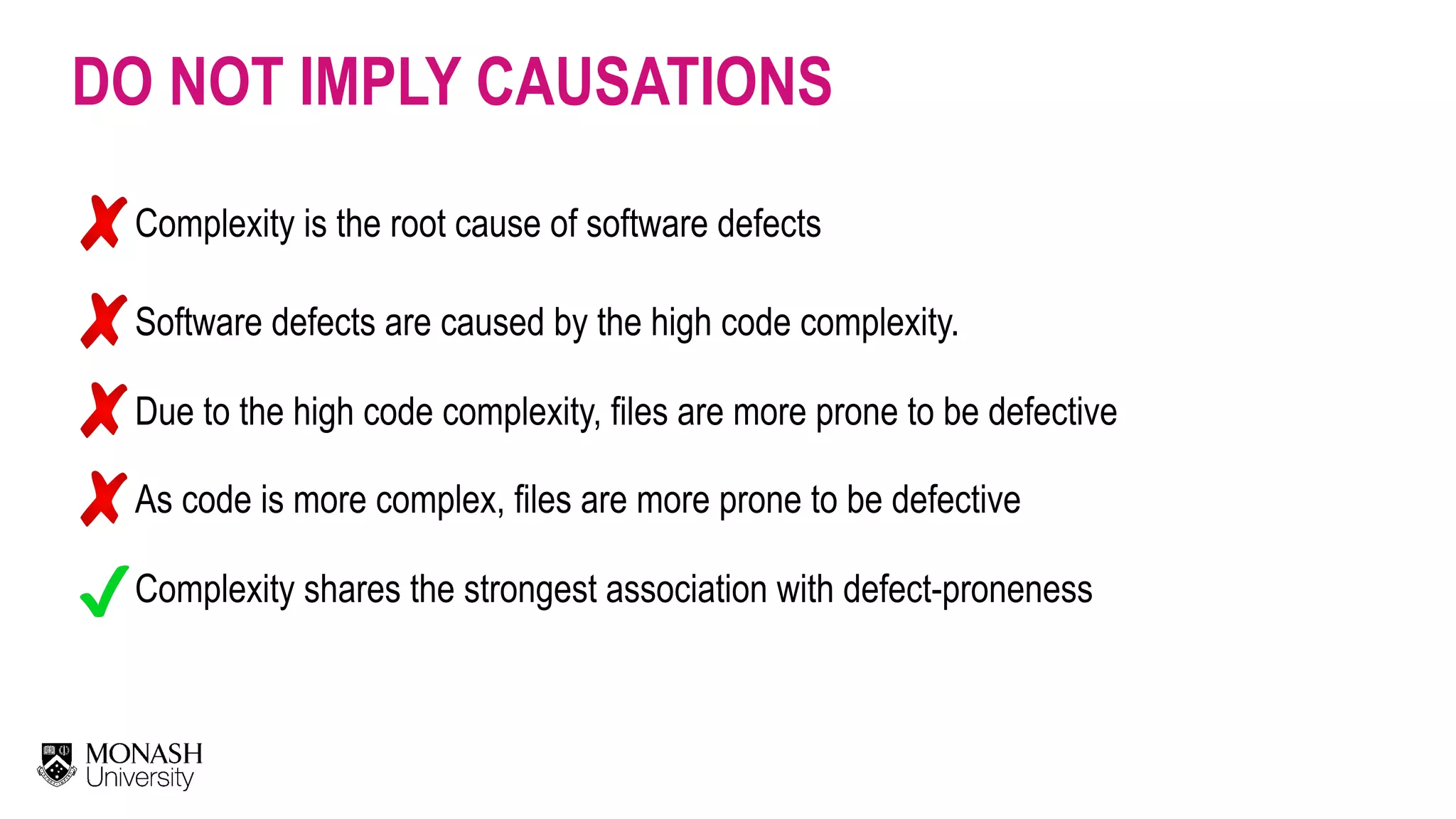 DO NOT IMPLY CAUSATIONS

✗ Complexity is the root cause of software defects

✗ Software defects are caused by the high code complexity.

✗ Due to the high code complexity, files are more prone to be defective

✗ As code is more complex, files are more prone to be defective

✓ Complexity shares the strongest association with defect-proneness

MONASH University